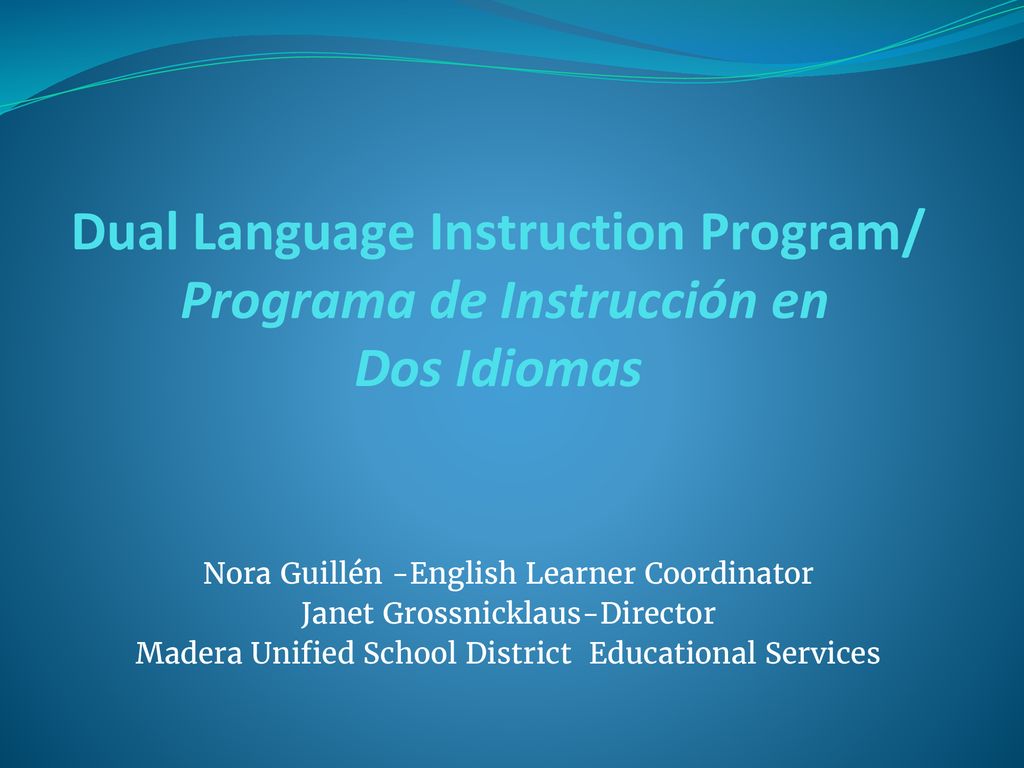 Dual Language Instruction Program/
Programa de Instrucción en
Dos Idiomas

Nora Guillén -English Learner Coordinator
Janet Grossnicklaus-Director
Madera Unified School District Educational Services